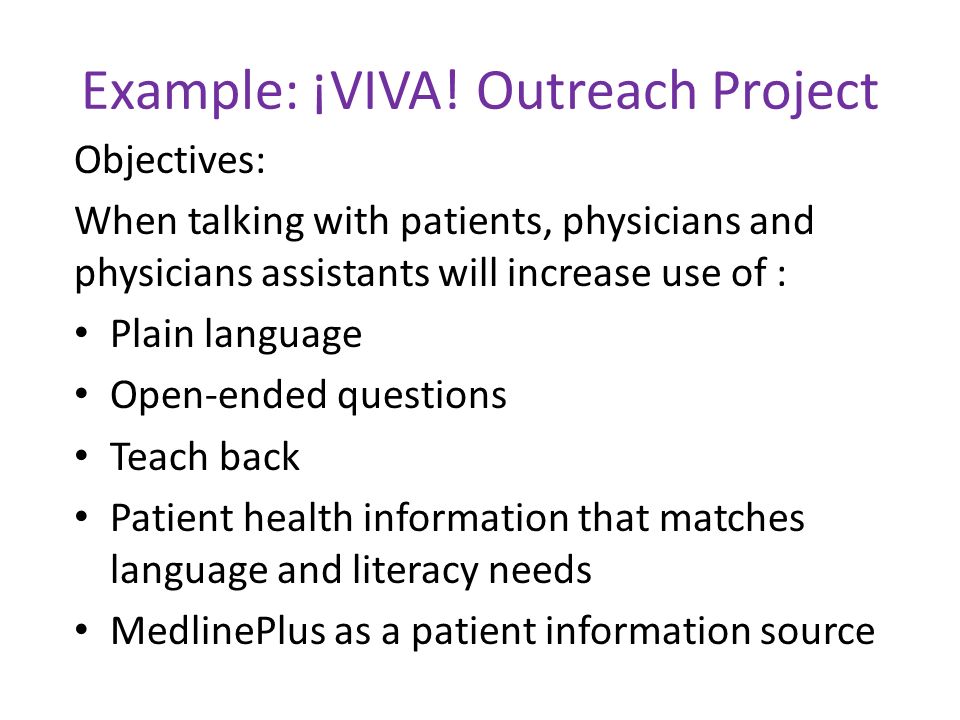 Example: ¡VIVA! Outreach Project

Objectives:

When talking with patients, physicians and physicians assistants will increase use of :

• Plain language
• Open-ended questions
• Teach back
• Patient health information that matches language and literacy needs
• MedlinePlus as a patient information source